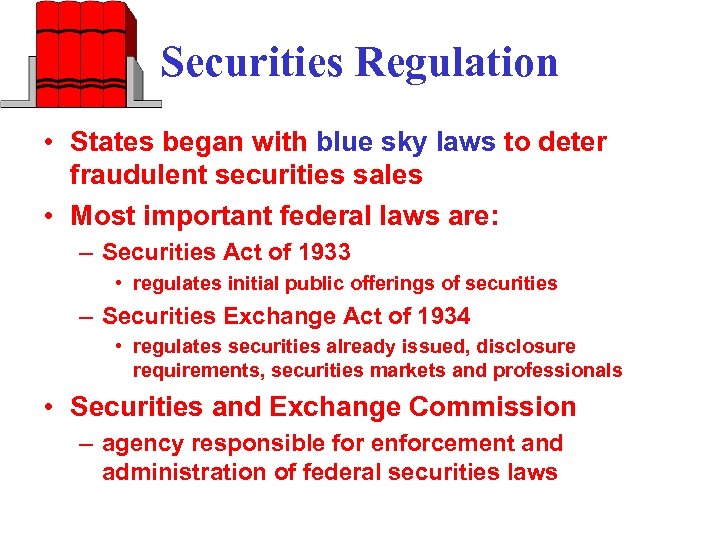 Securities Regulation

• States began with blue sky laws to deter fraudulent securities sales
• Most important federal laws are:
– Securities Act of 1933
• regulates initial public offerings of securities
– Securities Exchange Act of 1934
• regulates securities already issued, disclosure requirements, securities markets and professionals
• Securities and Exchange Commission
– agency responsible for enforcement and administration of federal securities laws